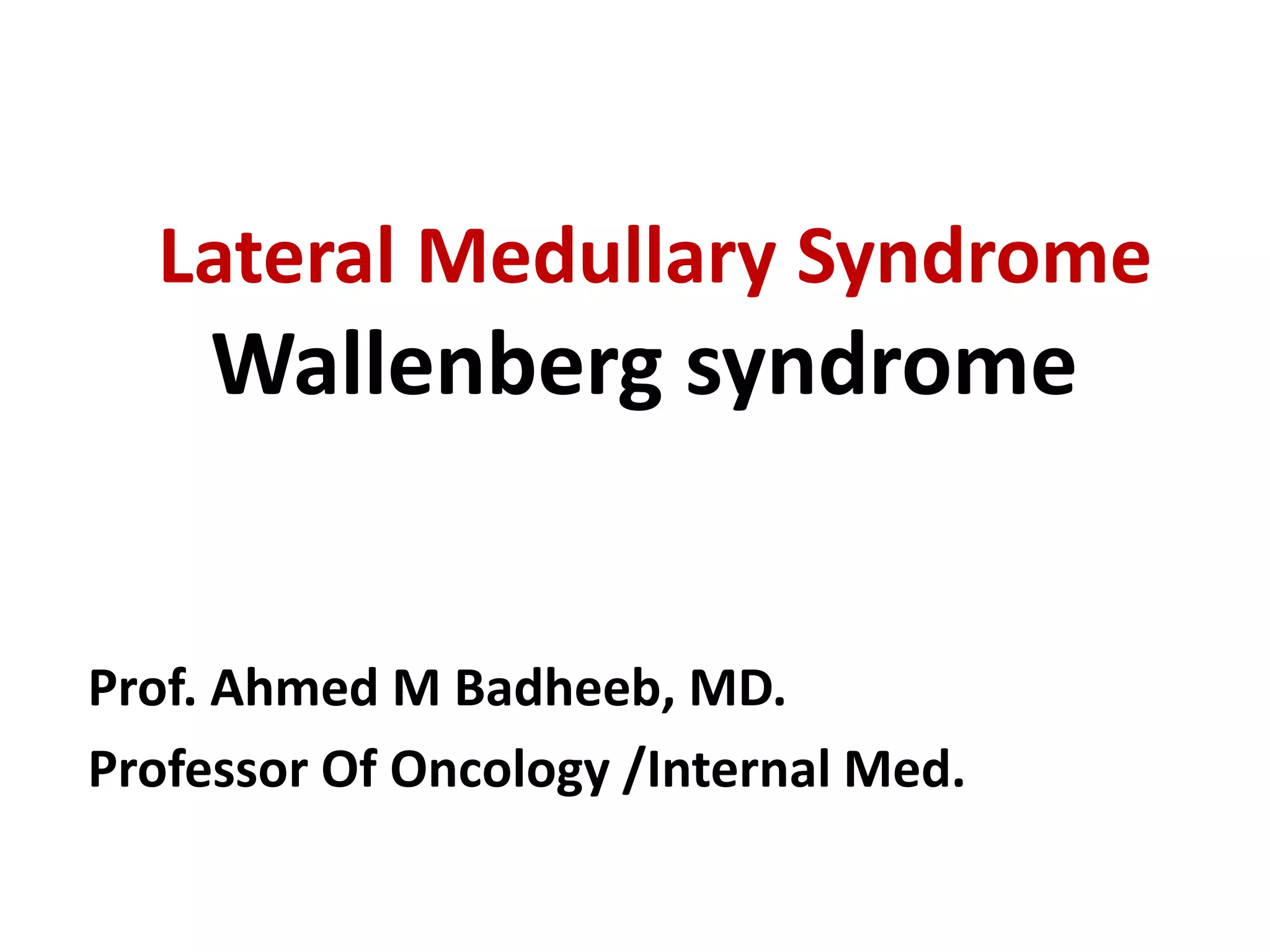 Lateral Medullary Syndrome
Wallenberg syndrome

Prof. Ahmed M Badheeb, MD.
Professor Of Oncology /Internal Med.